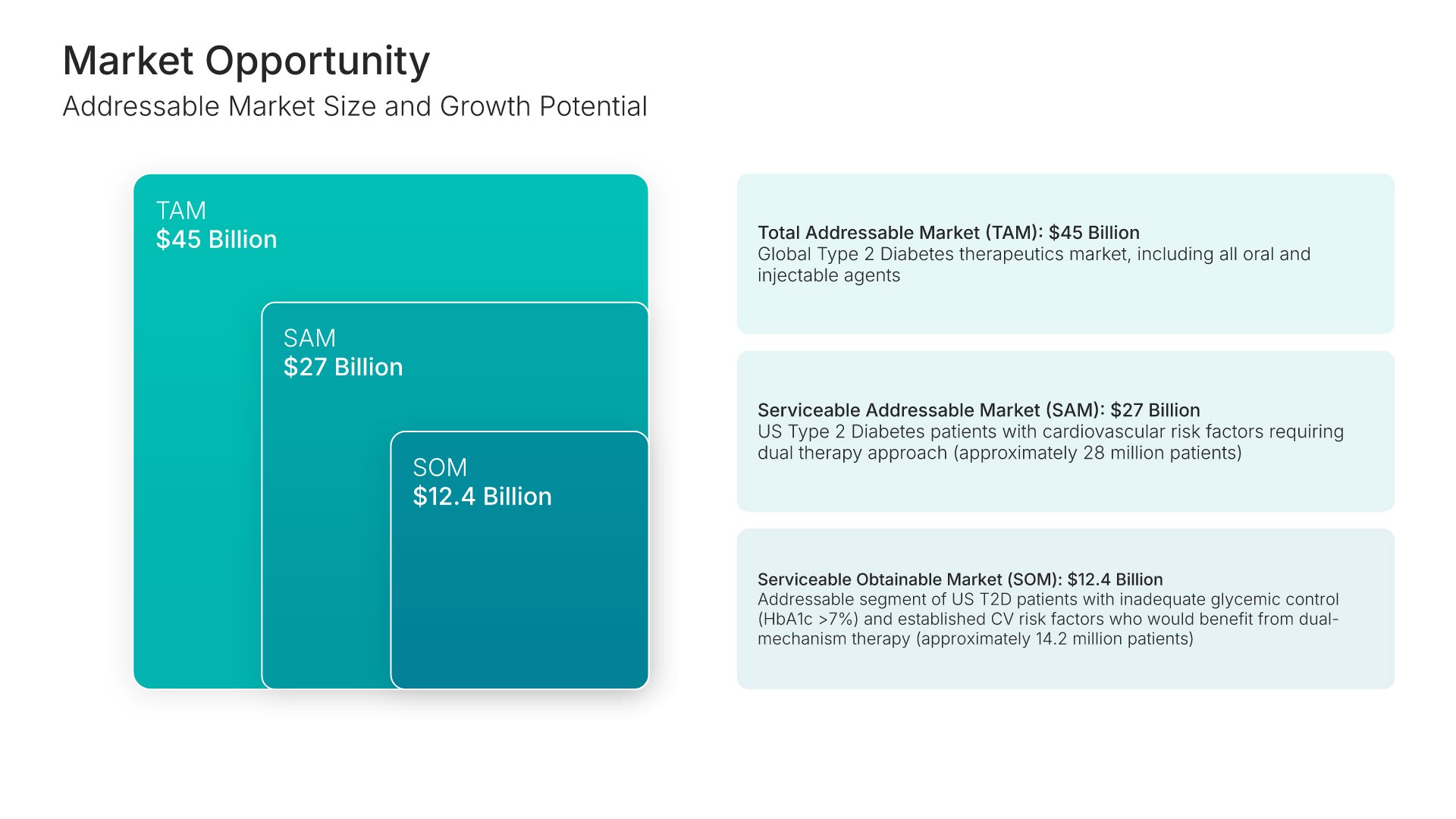 Market Opportunity
Addressable Market Size and Growth Potential

TAM
$45 Billion

SAM
$27 Billion

SOM
$12.4 Billion

Total Addressable Market (TAM): $45 Billion
Global Type 2 Diabetes therapeutics market, including all oral and injectable agents

Serviceable Addressable Market (SAM): $27 Billion
US Type 2 Diabetes patients with cardiovascular risk factors requiring dual therapy approach (approximately 28 million patients)

Serviceable Obtainable Market (SOM): $12.4 Billion
Addressable segment of US T2D patients with inadequate glycemic control (HbA1c >7%) and established CV risk factors who would benefit from dual-mechanism therapy (approximately 14.2 million patients)